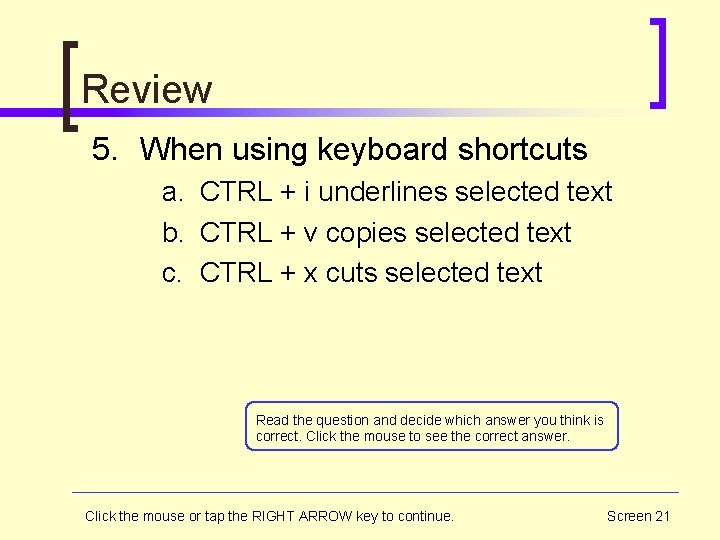 Review

5. When using keyboard shortcuts

a. CTRL + i underlines selected text

b. CTRL + v copies selected text

c. CTRL + x cuts selected text

Read the question and decide which answer you think is correct. Click the mouse to see the correct answer.

Click the mouse or tap the RIGHT ARROW key to continue.

Screen 21